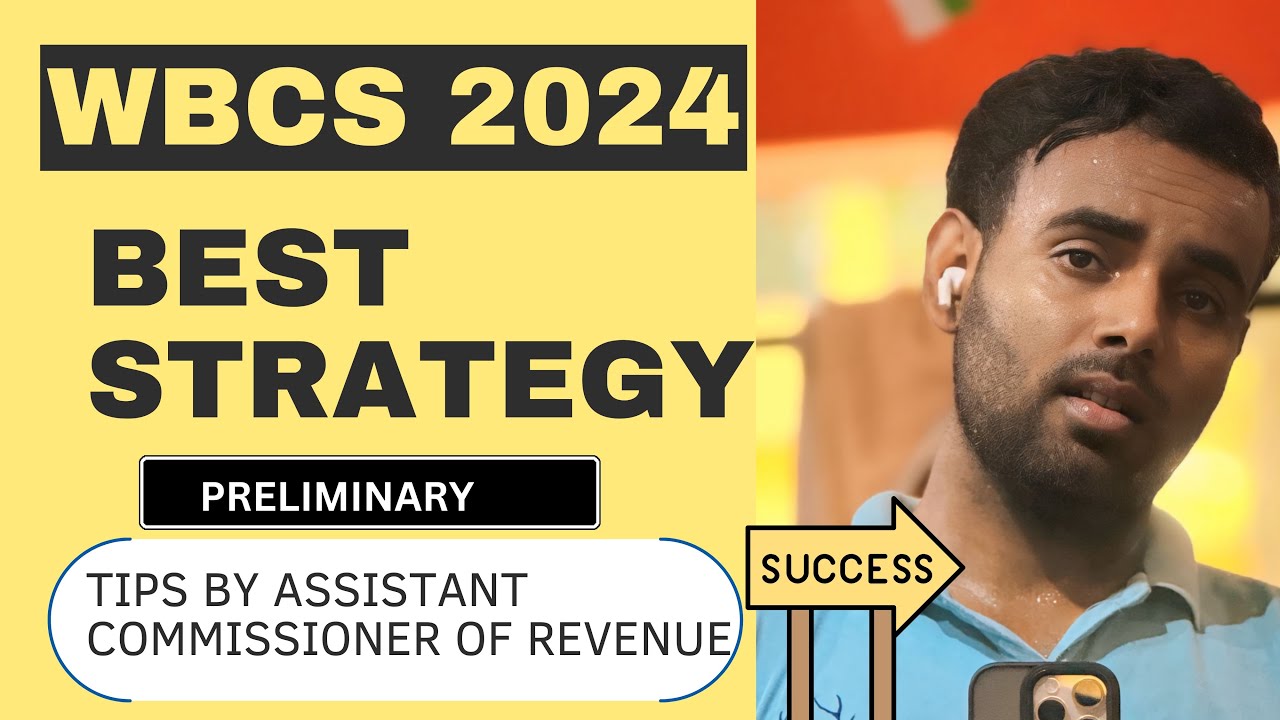 WBCS 2024

BEST STRATEGY

PRELIMINARY

TIPS BY ASSISTANT COMMISSIONER OF REVENUE

SUCCESS